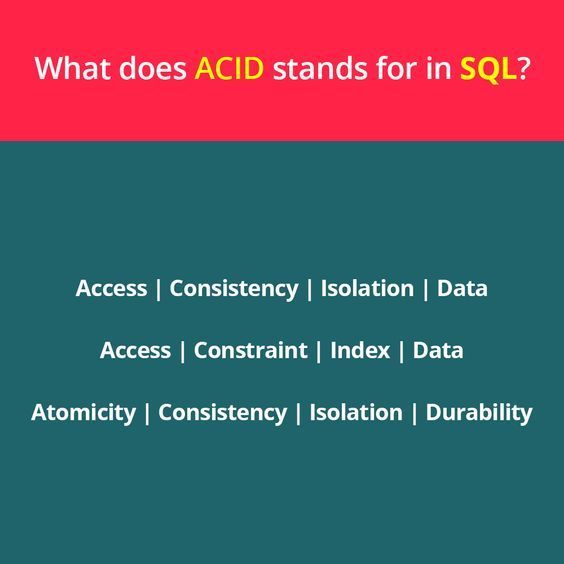 What does ACID stands for in SQL?

Access | Consistency | Isolation | Data

Access | Constraint | Index | Data

Atomicity | Consistency | Isolation | Durability